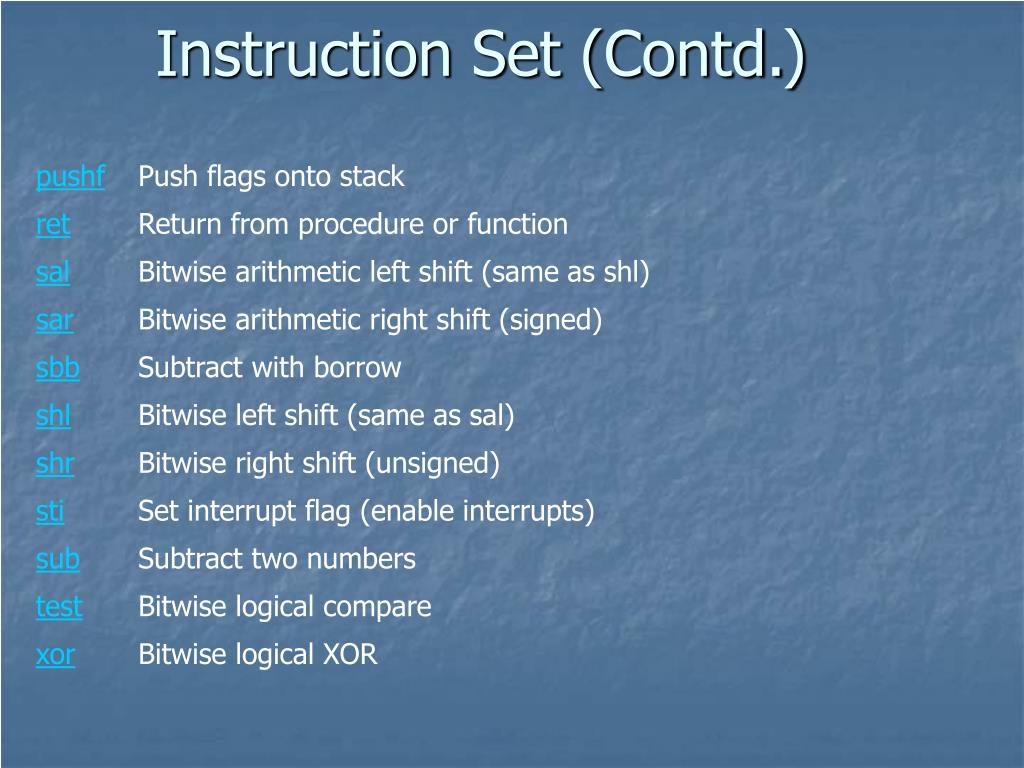 Instruction Set (Contd.)

pushf Push flags onto stack
ret Return from procedure or function
sal Bitwise arithmetic left shift (same as shl)
sar Bitwise arithmetic right shift (signed)
sbb Subtract with borrow
shl Bitwise left shift (same as sal)
shr Bitwise right shift (unsigned)
sti Set interrupt flag (enable interrupts)
sub Subtract two numbers
test Bitwise logical compare
xor Bitwise logical XOR